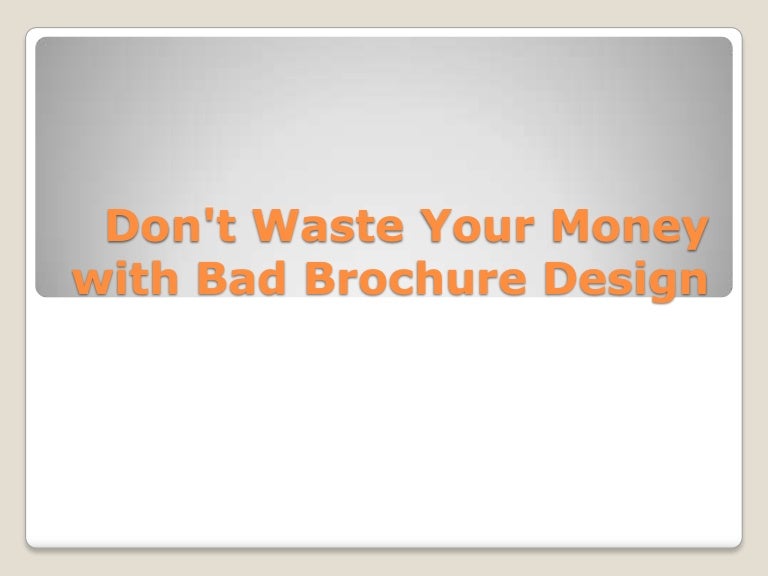 Don't Waste Your Money with Bad Brochure Design